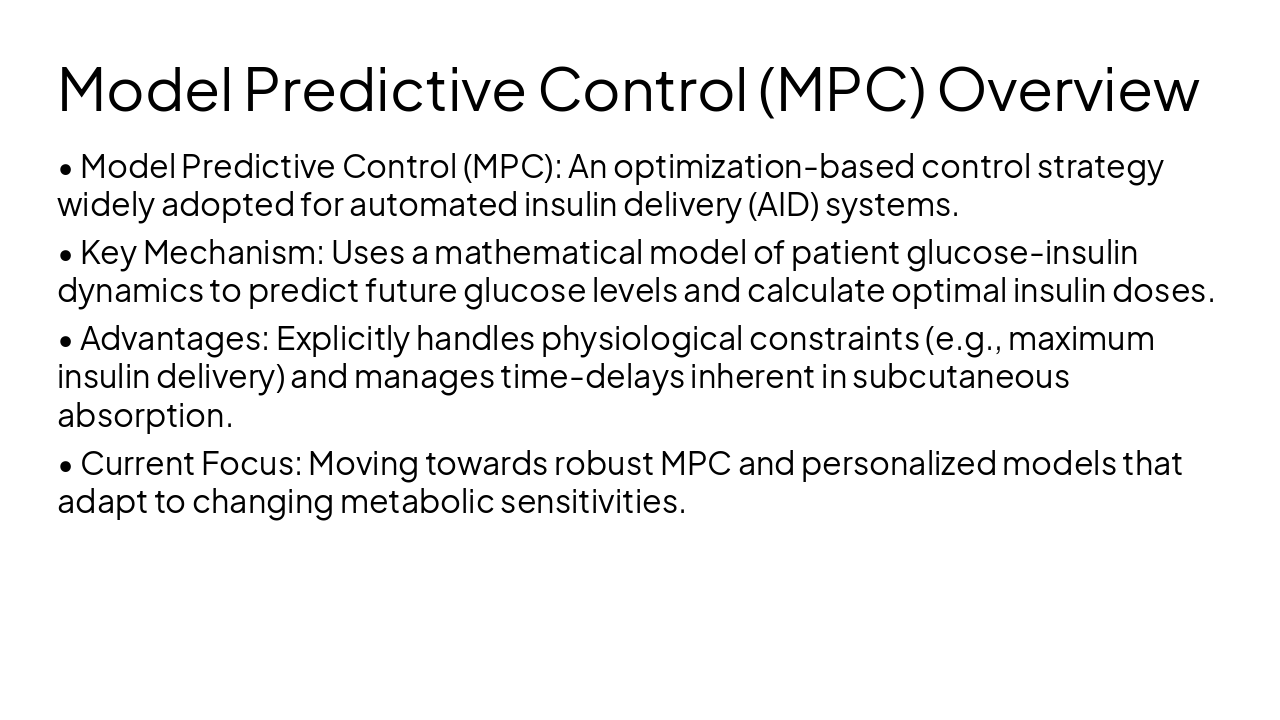 Model Predictive Control (MPC) Overview

• Model Predictive Control (MPC): An optimization-based control strategy widely adopted for automated insulin delivery (AID) systems.

• Key Mechanism: Uses a mathematical model of patient glucose-insulin dynamics to predict future glucose levels and calculate optimal insulin doses.

• Advantages: Explicitly handles physiological constraints (e.g., maximum insulin delivery) and manages time-delays inherent in subcutaneous absorption.

• Current Focus: Moving towards robust MPC and personalized models that adapt to changing metabolic sensitivities.